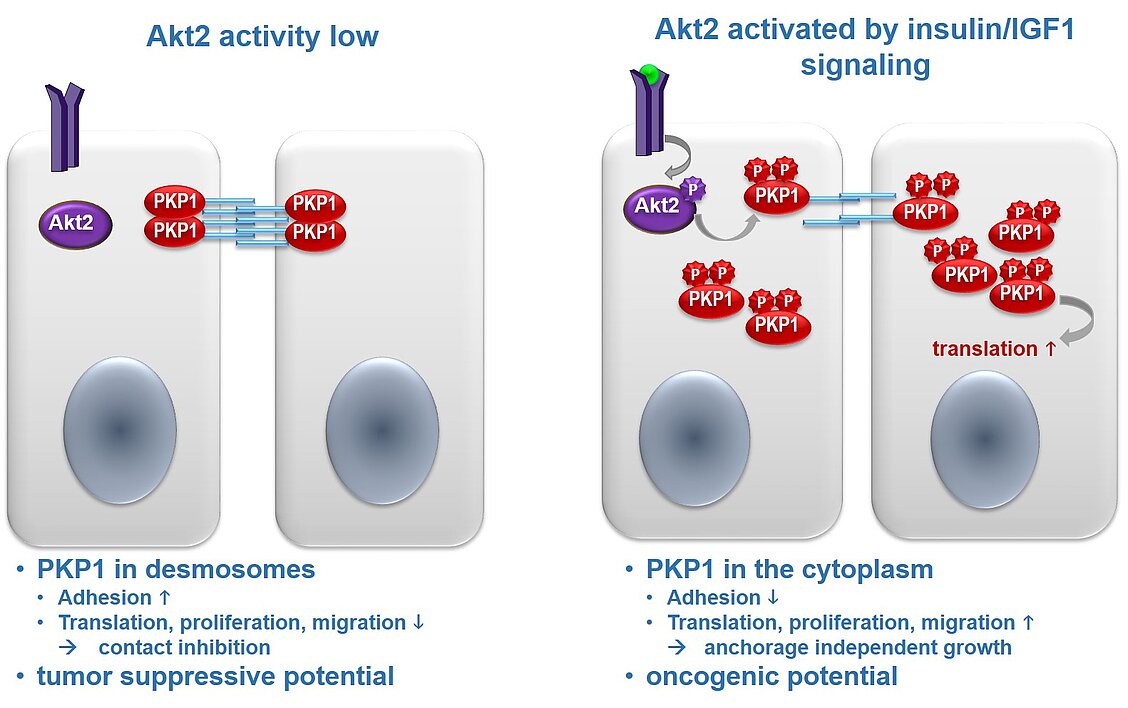 Akt2 activity low

Akt2

PKP1

PKP1

PKP1

PKP1

• PKP1 in desmosomes
• Adhesion ↑
• Translation, proliferation, migration ↓
→ contact inhibition
• tumor suppressive potential

Akt2 activated by insulin/IGF1 signaling

Akt2 P

P P
PKP1

P P
PKP1

P P
PKP1

P P
PKP1

P P
PKP1

P P
PKP1

P P
PKP1

translation ↑

• PKP1 in the cytoplasm
• Adhesion ↓
• Translation, proliferation, migration ↑
→ anchorage independent growth
• oncogenic potential